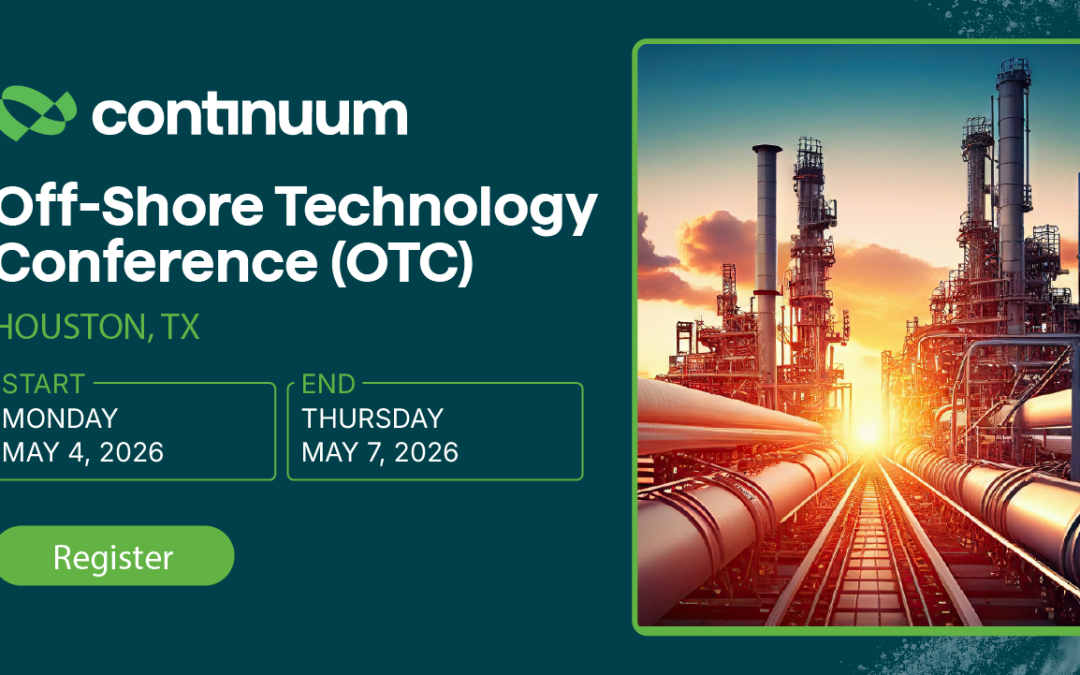 continuum

Off-Shore Technology Conference (OTC)

HOUSTON, TX

START
MONDAY
MAY 4, 2026

END
THURSDAY
MAY 7, 2026

Register